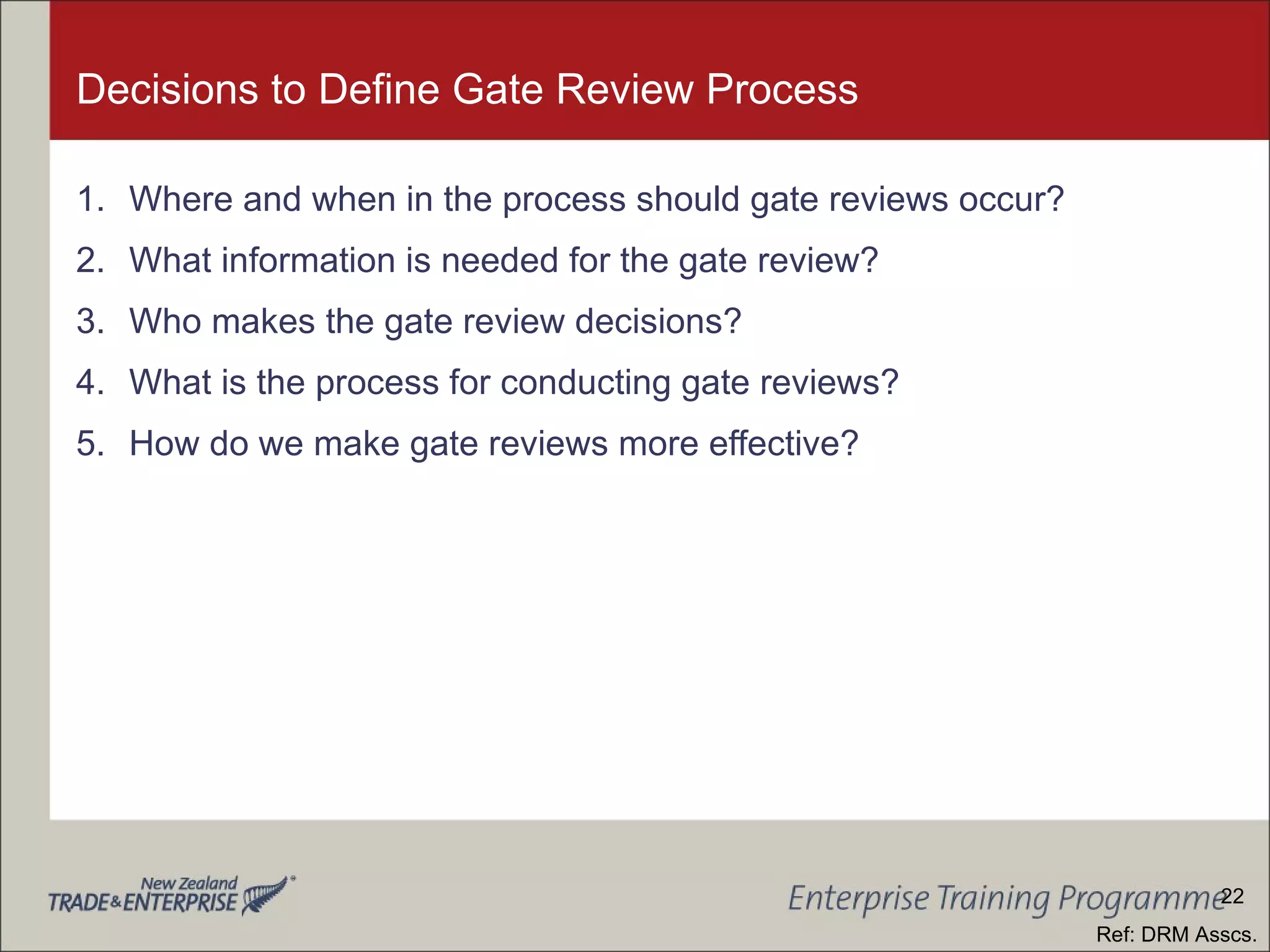 Decisions to Define Gate Review Process

1. Where and when in the process should gate reviews occur?
2. What information is needed for the gate review?
3. Who makes the gate review decisions?
4. What is the process for conducting gate reviews?
5. How do we make gate reviews more effective?

New Zealand TRADE & ENTERPRISE

Enterprise Training Programme 22

Ref: DRM Asscs.